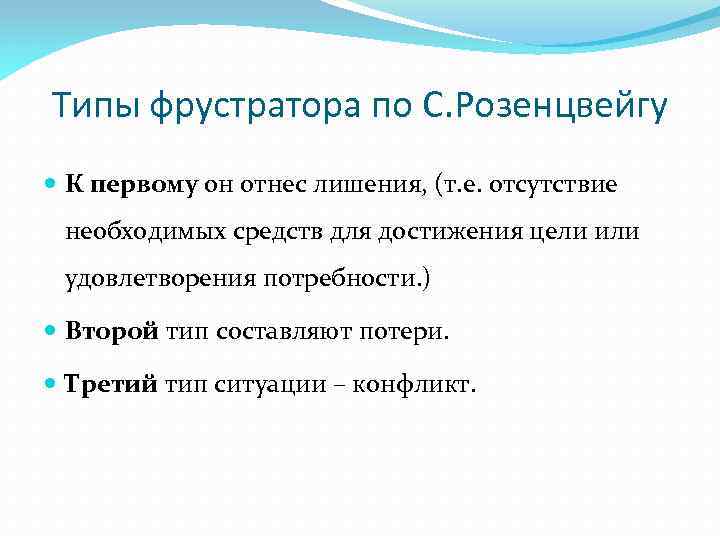 Типы фрустратора по С.Розенцвейгу

К первому он отнес лишения, (т.е. отсутствие необходимых средств для достижения цели или удовлетворения потребности.)

Второй тип составляют потери.

Третий тип ситуации – конфликт.